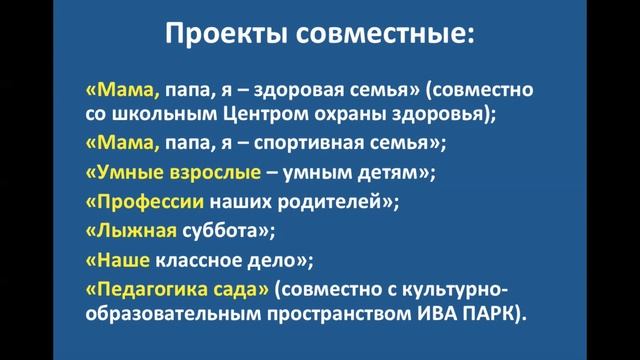 Проекты совместные:

«Мама, папа, я – здоровая семья» (совместно со школьным Центром охраны здоровья);

«Мама, папа, я – спортивная семья»;

«Умные взрослые – умным детям»;

«Профессии наших родителей»;

«Лыжная суббота»;

«Наше классное дело»;

«Педагогика сада» (совместно с культурно-образовательным пространством ИВА ПАРК).